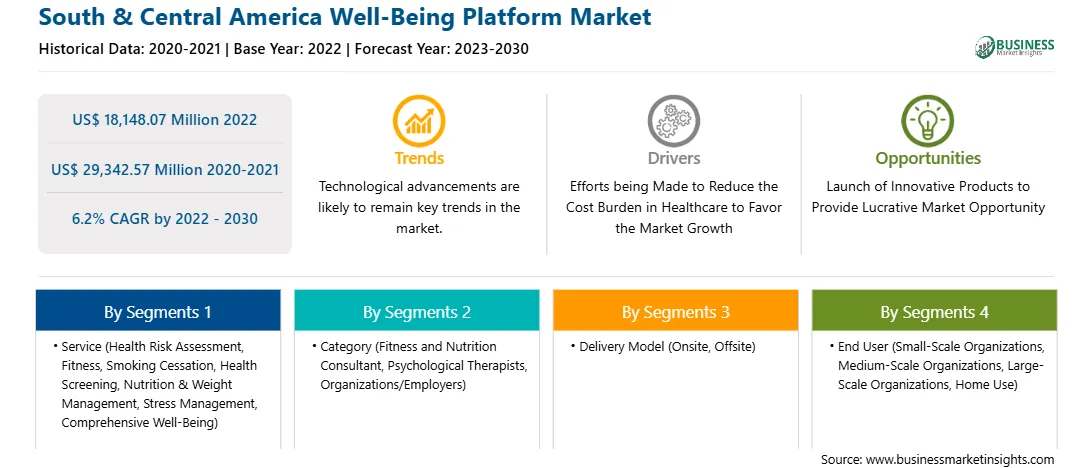 South & Central America Well-Being Platform Market

Historical Data: 2020-2021 | Base Year: 2022 | Forecast Year: 2023-2030

BUSINESS Market Insights

US$ 18,148.07 Million 2022

US$ 29,342.57 Million 2020-2021

6.2% CAGR by 2022 - 2030

Trends

Technological advancements are likely to remain key trends in the market.

Drivers

Efforts being Made to Reduce the Cost Burden in Healthcare to Favor the Market Growth

Opportunities

Launch of Innovative Products to Provide Lucrative Market Opportunity

By Segments 1

• Service (Health Risk Assessment, Fitness, Smoking Cessation, Health Screening, Nutrition & Weight Management, Stress Management, Comprehensive Well-Being)

By Segments 2

• Category (Fitness and Nutrition Consultant, Psychological Therapists, Organizations/Employers)

By Segments 3

• Delivery Model (Onsite, Offsite)

By Segments 4

• End User (Small-Scale Organizations, Medium-Scale Organizations, Large-Scale Organizations, Home Use)

Source: www.businessmarketinsights.com